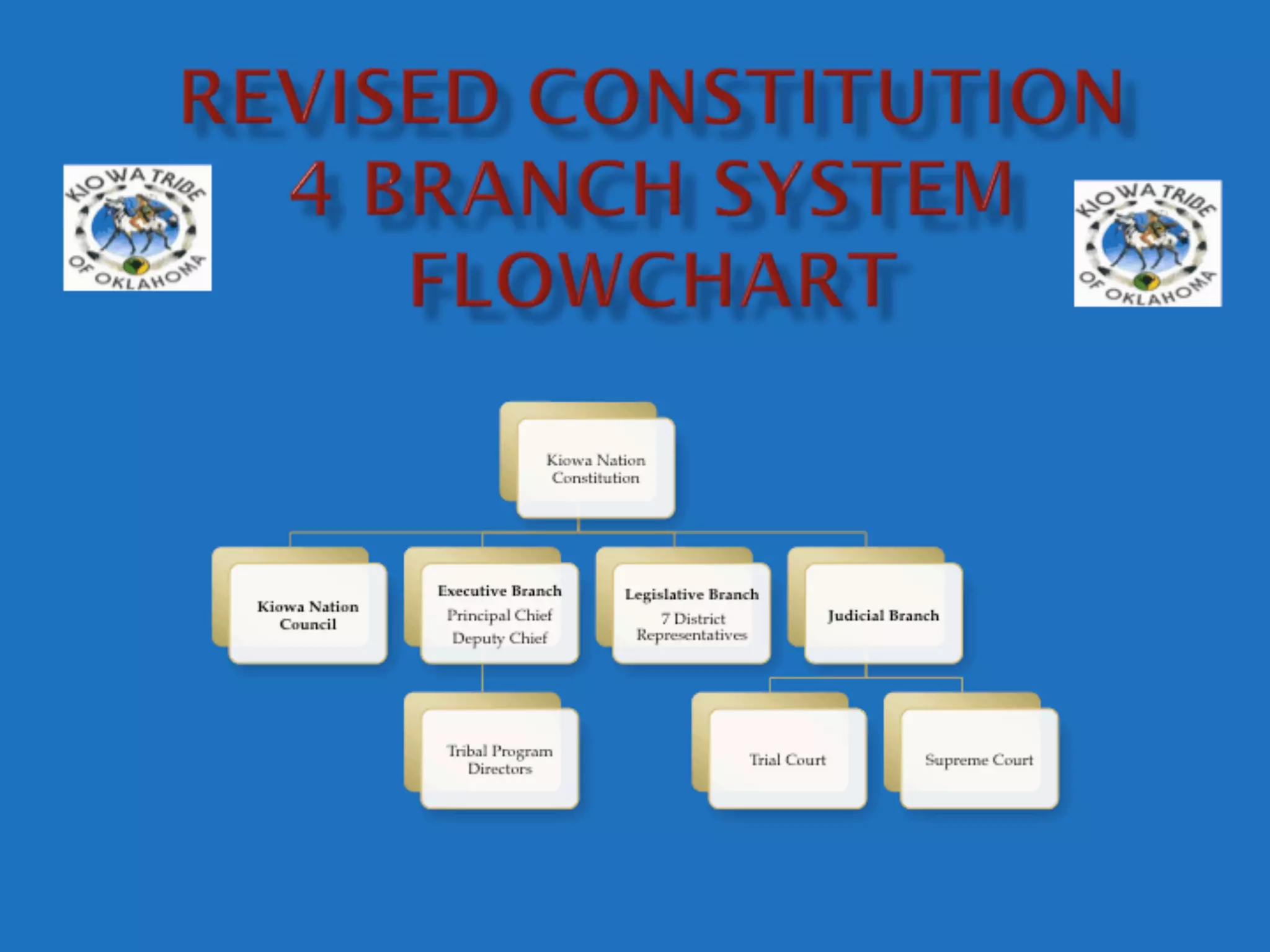 REVISED CONSTITUTION
4 BRANCH SYSTEM
FLOWCHART

KIOWA TRIBE OF OKLAHOMA

KIOWA TRIBE OF OKLAHOMA

Kiowa Nation Constitution

Kiowa Nation Council

Executive Branch
Principal Chief
Deputy Chief

Legislative Branch
7 District Representatives

Judicial Branch

Tribal Program Directors

Trial Court

Supreme Court